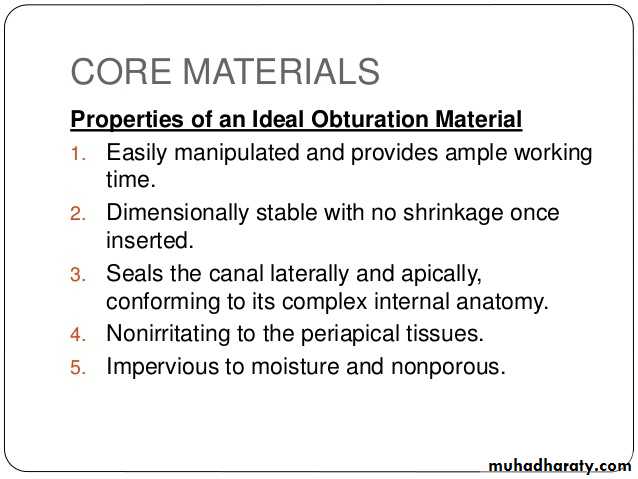 CORE MATERIALS

Properties of an Ideal Obturation Material

1. Easily manipulated and provides ample working time.
2. Dimensionally stable with no shrinkage once inserted.
3. Seals the canal laterally and apically, conforming to its complex internal anatomy.
4. Nonirritating to the periapical tissues.
5. Impervious to moisture and nonporous.

muhadharaty.com